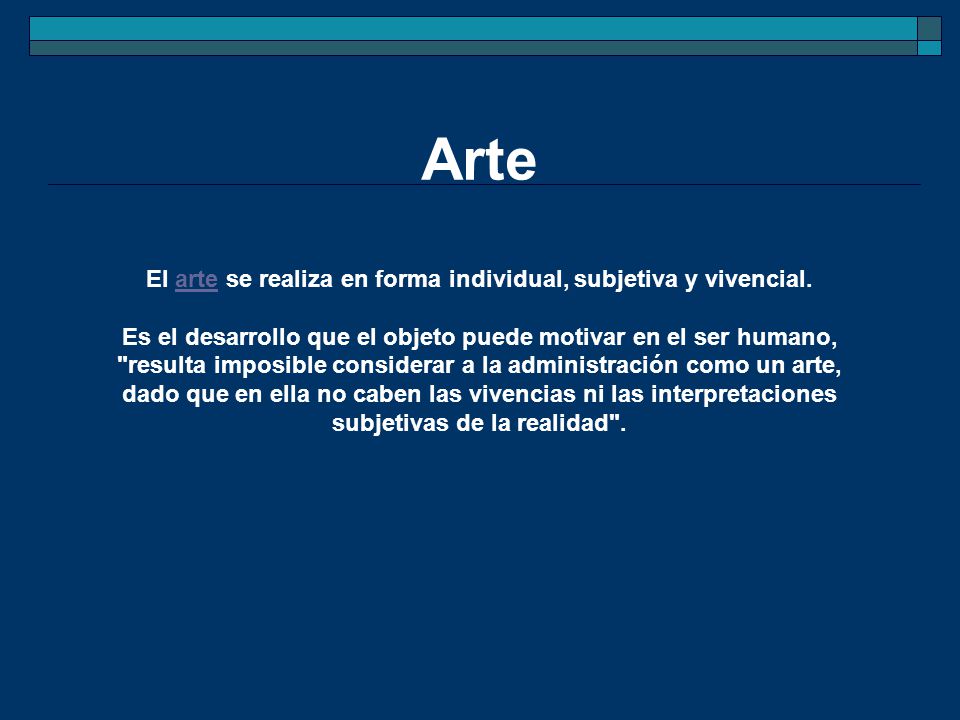 Arte

El arte se realiza en forma individual, subjetiva y vivencial.

Es el desarrollo que el objeto puede motivar en el ser humano, "resulta imposible considerar a la administración como un arte, dado que en ella no caben las vivencias ni las interpretaciones subjetivas de la realidad".